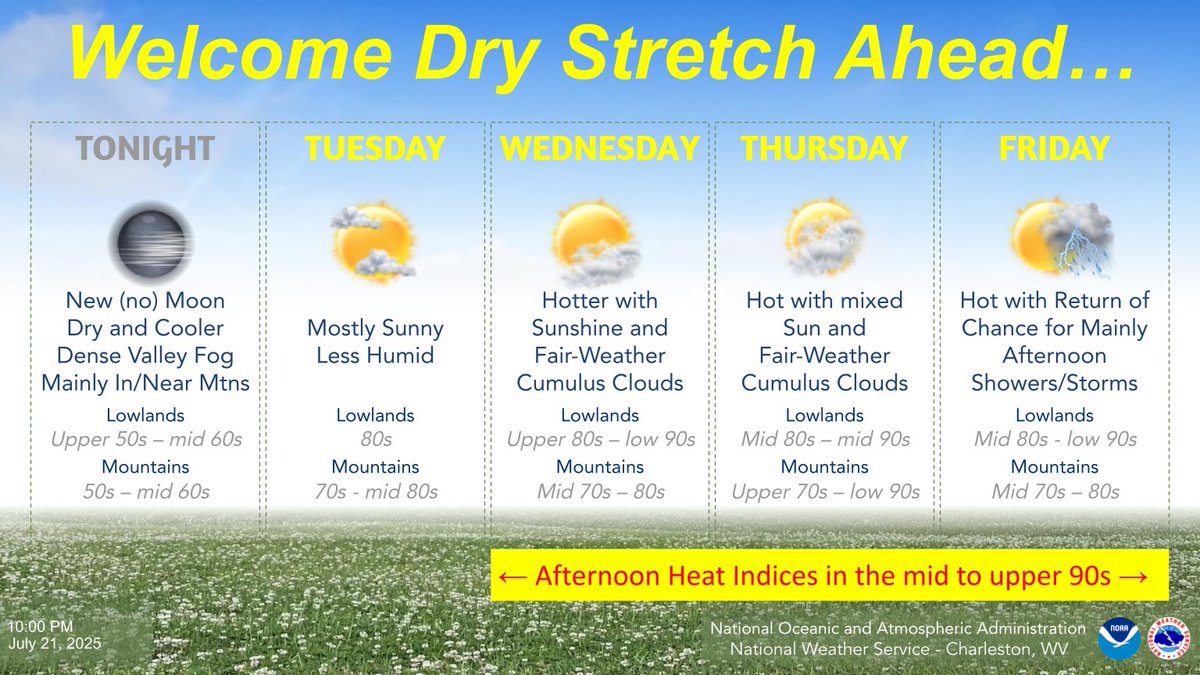 Welcome Dry Stretch Ahead…

TONIGHT
New (no) Moon
Dry and Cooler
Dense Valley Fog
Mainly In/Near Mtns
Lowlands
Upper 50s – mid 60s
Mountains
50s – mid 60s

TUESDAY
Mostly Sunny
Less Humid
Lowlands
80s
Mountains
70s - mid 80s

WEDNESDAY
Hotter with
Sunshine and
Fair-Weather
Cumulus Clouds
Lowlands
Upper 80s – low 90s
Mountains
Mid 70s – 80s

THURSDAY
Hot with mixed
Sun and
Fair-Weather
Cumulus Clouds
Lowlands
Mid 80s – mid 90s
Mountains
Upper 70s – low 90s

FRIDAY
Hot with Return of
Chance for Mainly
Afternoon
Showers/Storms
Lowlands
Mid 80s - low 90s
Mountains
Mid 70s – 80s

← Afternoon Heat Indices in the mid to upper 90s →

10:00 PM
July 21, 2025

National Oceanic and Atmospheric Administration
National Weather Service - Charleston, WV

NOAA